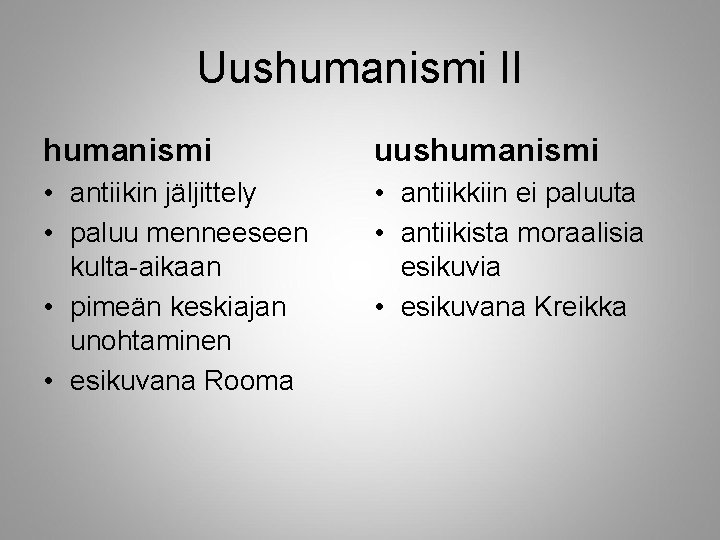 Uushumanismi II

humanismi

• antiikin jäljittely
• paluu menneeseen kulta-aikaan
• pimeän keskiajan unohtaminen
• esikuvana Rooma

uushumanismi

• antiikkiin ei paluuta
• antiikista moraalisia esikuvia
• esikuvana Kreikka